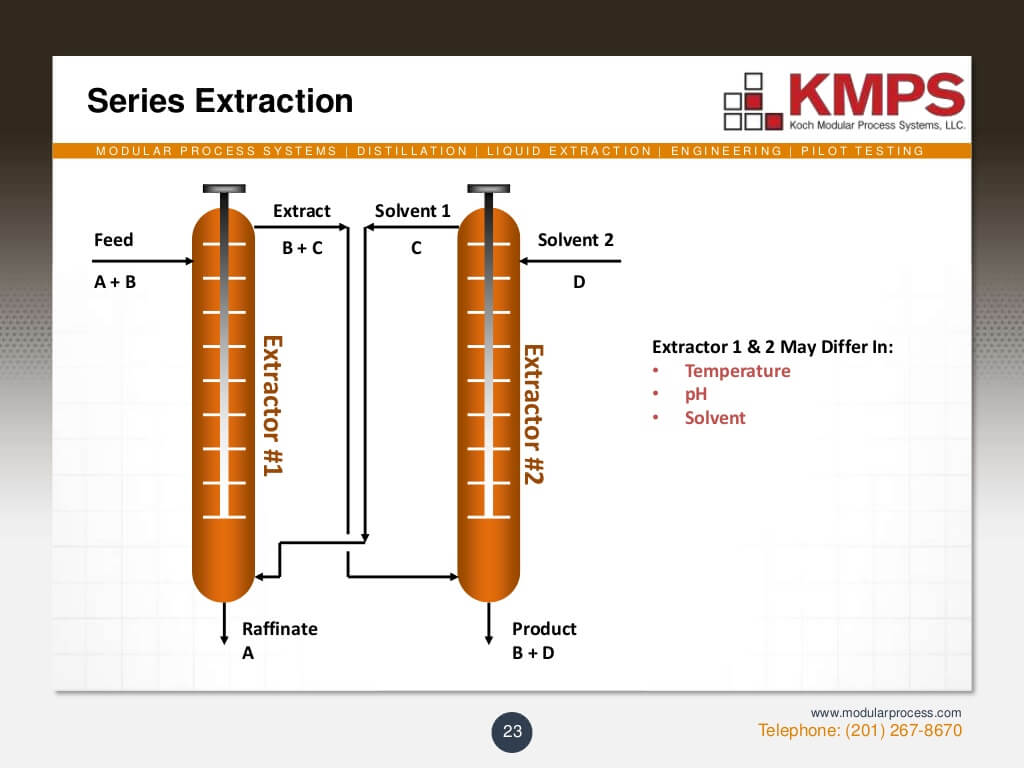 Series Extraction

KMPS
Koch Modular Process Systems, LLC.

MODULAR PROCESS SYSTEMS | DISTILLATION | LIQUID EXTRACTION | ENGINEERING | PILOT TESTING

Feed
A + B

Extract
B + C

Solvent 1
C

Solvent 2
D

Extractor #1

Extractor #2

Raffinate
A

Product
B + D

Extractor 1 & 2 May Differ In:
• Temperature
• pH
• Solvent

23

www.modularprocess.com
Telephone: (201) 267-8670